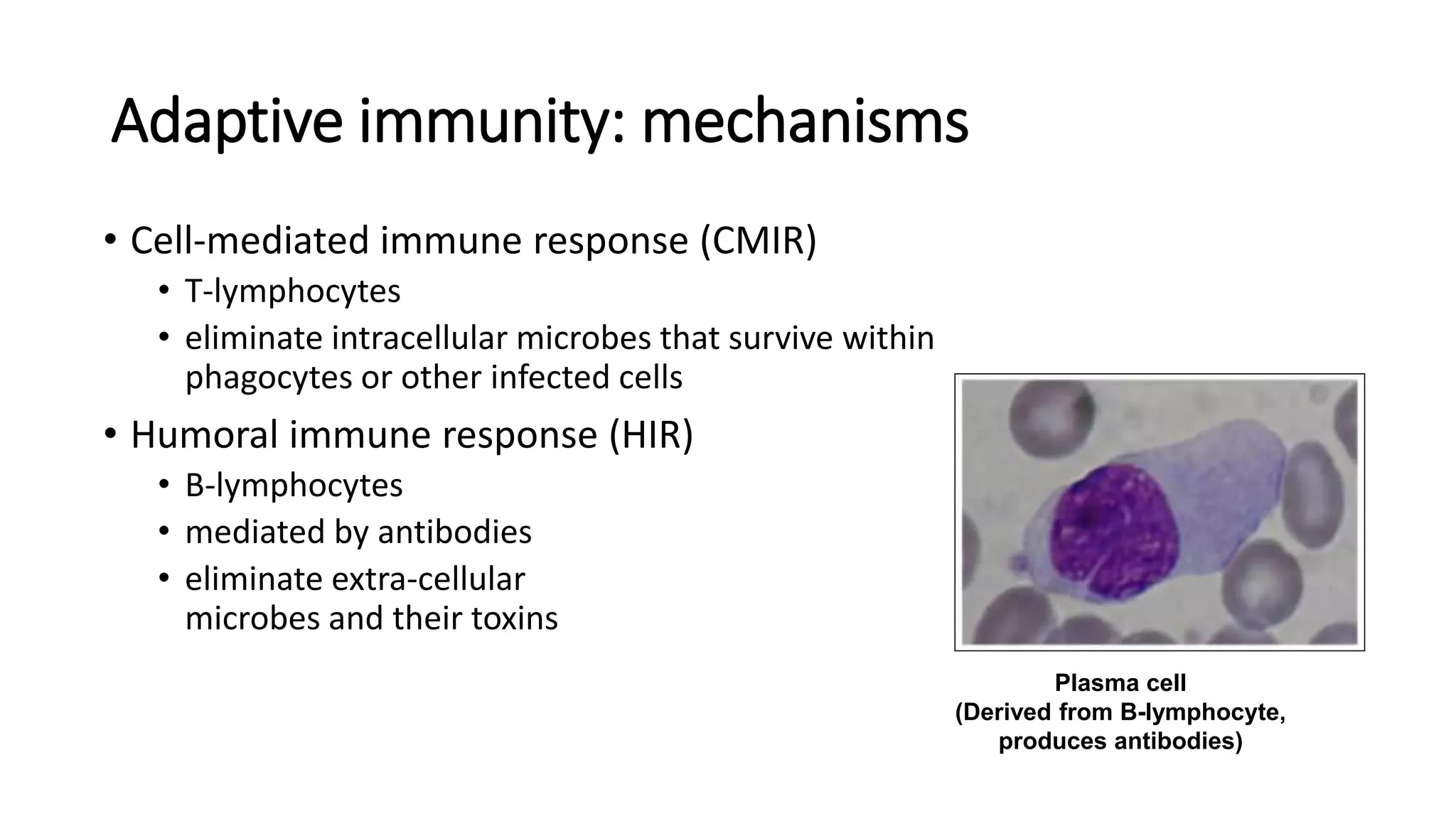 Adaptive immunity: mechanisms

• Cell-mediated immune response (CMIR)
  • T-lymphocytes
  • eliminate intracellular microbes that survive within phagocytes or other infected cells
• Humoral immune response (HIR)
  • B-lymphocytes
  • mediated by antibodies
  • eliminate extra-cellular microbes and their toxins

Plasma cell
(Derived from B-lymphocyte, produces antibodies)